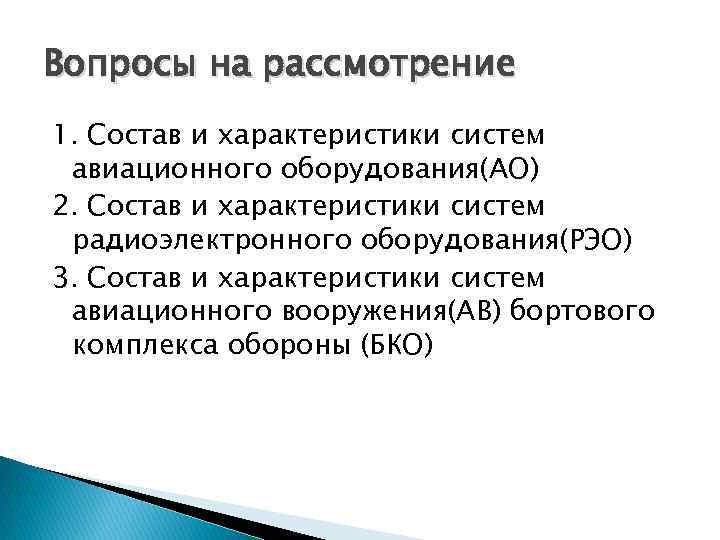 Вопросы на рассмотрение

1. Состав и характеристики систем авиационного оборудования(АО)

2. Состав и характеристики систем радиоэлектронного оборудования(РЭО)

3. Состав и характеристики систем авиационного вооружения(АВ) бортового комплекса обороны (БКО)